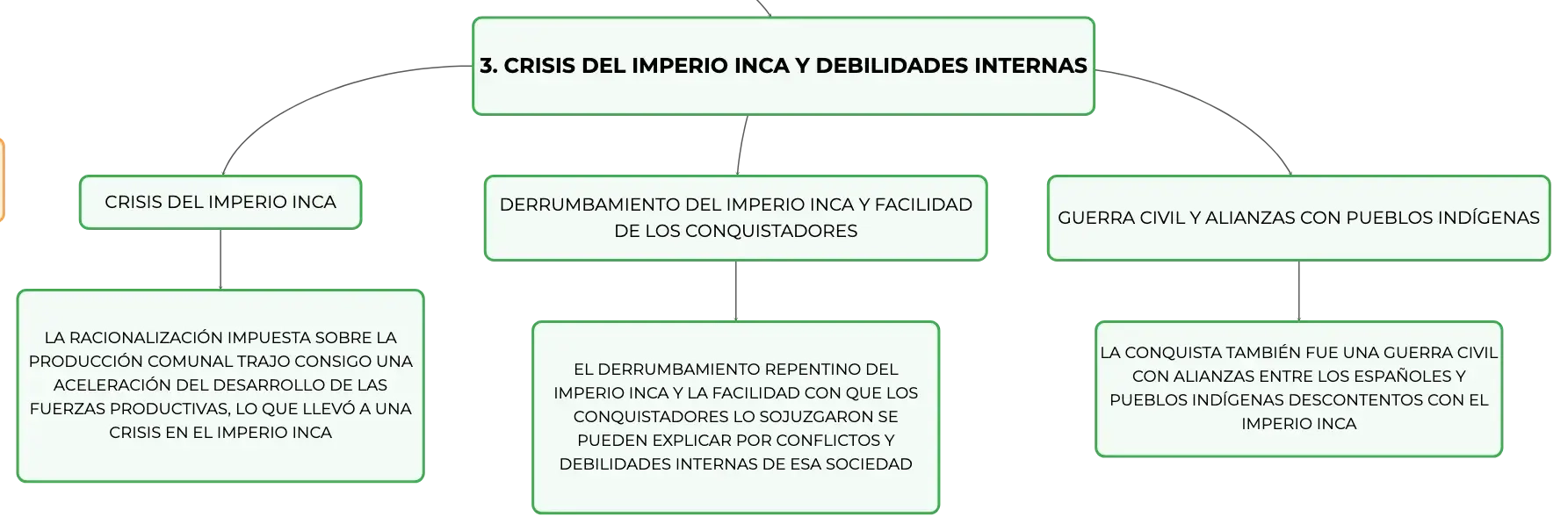 3. CRISIS DEL IMPERIO INCA Y DEBILIDADES INTERNAS

CRISIS DEL IMPERIO INCA

LA RACIONALIZACIÓN IMPUESTA SOBRE LA PRODUCCIÓN COMUNAL TRAJO CONSIGO UNA ACELERACIÓN DEL DESARROLLO DE LAS FUERZAS PRODUCTIVAS, LO QUE LLEVÓ A UNA CRISIS EN EL IMPERIO INCA

DERRUMBAMIENTO DEL IMPERIO INCA Y FACILIDAD DE LOS CONQUISTADORES

EL DERRUMBAMIENTO REPENTINO DEL IMPERIO INCA Y LA FACILIDAD CON QUE LOS CONQUISTADORES LO SOJUZGARON SE PUEDEN EXPLICAR POR CONFLICTOS Y DEBILIDADES INTERNAS DE ESA SOCIEDAD

GUERRA CIVIL Y ALIANZAS CON PUEBLOS INDÍGENAS

LA CONQUISTA TAMBIÉN FUE UNA GUERRA CIVIL CON ALIANZAS ENTRE LOS ESPAÑOLES Y PUEBLOS INDÍGENAS DESCONTENTOS CON EL IMPERIO INCA